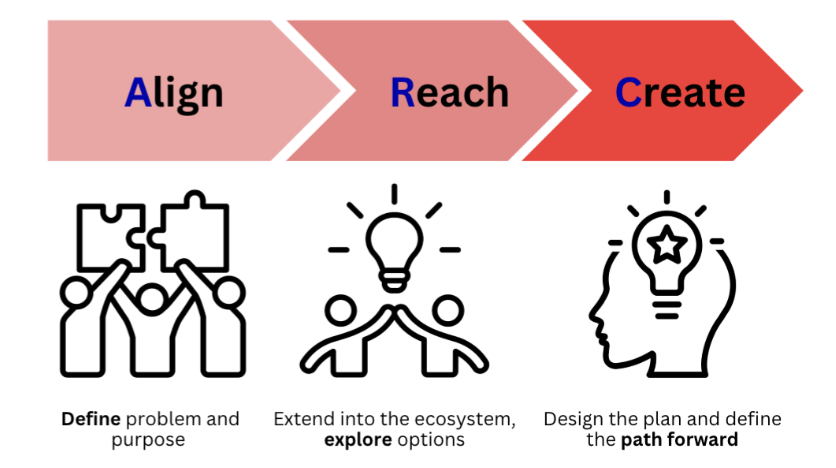 Align

Reach

Create

Define problem and purpose

Extend into the ecosystem, explore options

Design the plan and define the path forward